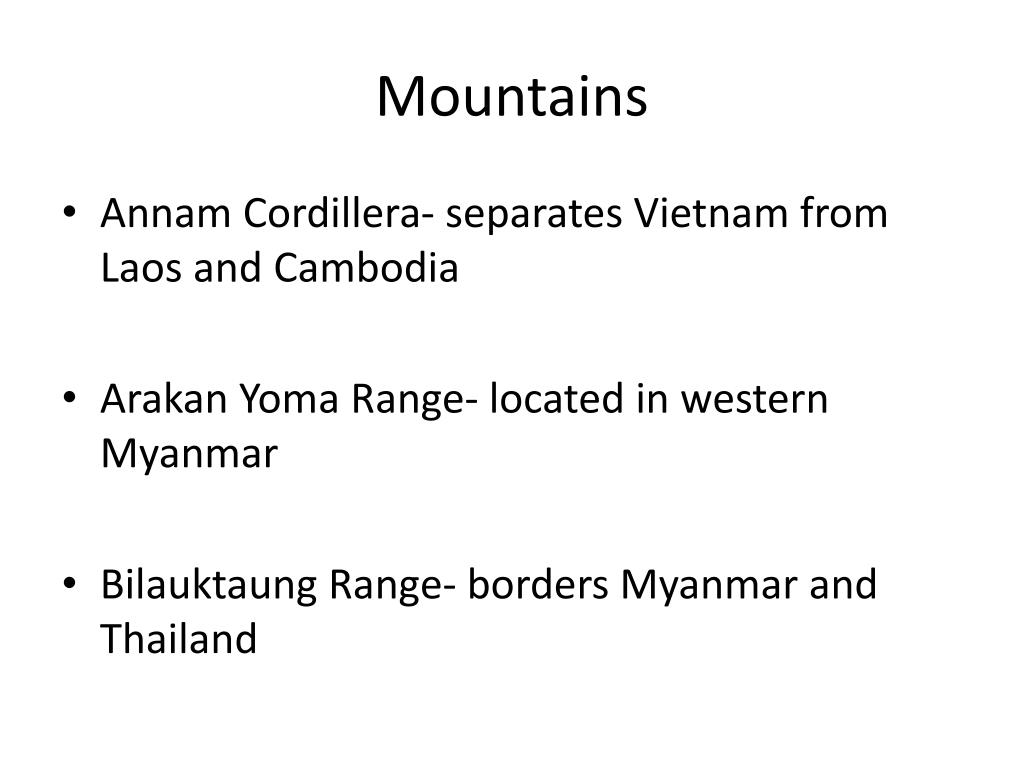 Mountains

• Annam Cordillera- separates Vietnam from Laos and Cambodia

• Arakan Yoma Range- located in western Myanmar

• Bilauktaung Range- borders Myanmar and Thailand